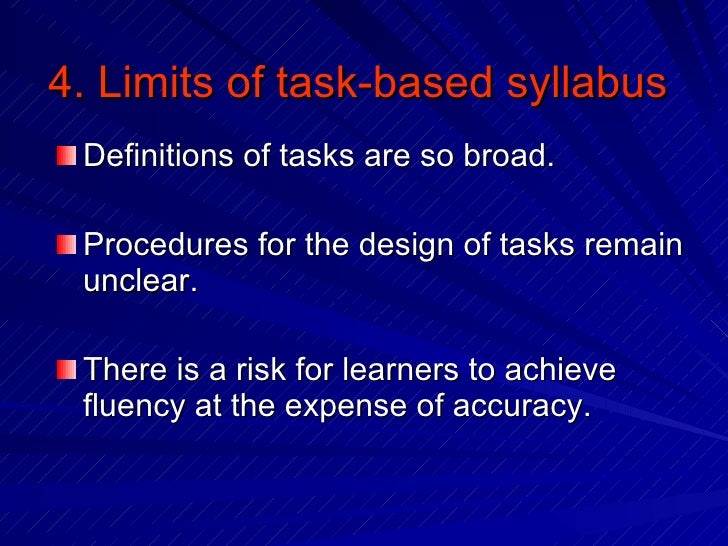 4. Limits of task-based syllabus

Definitions of tasks are so broad.

Procedures for the design of tasks remain unclear.

There is a risk for learners to achieve fluency at the expense of accuracy.